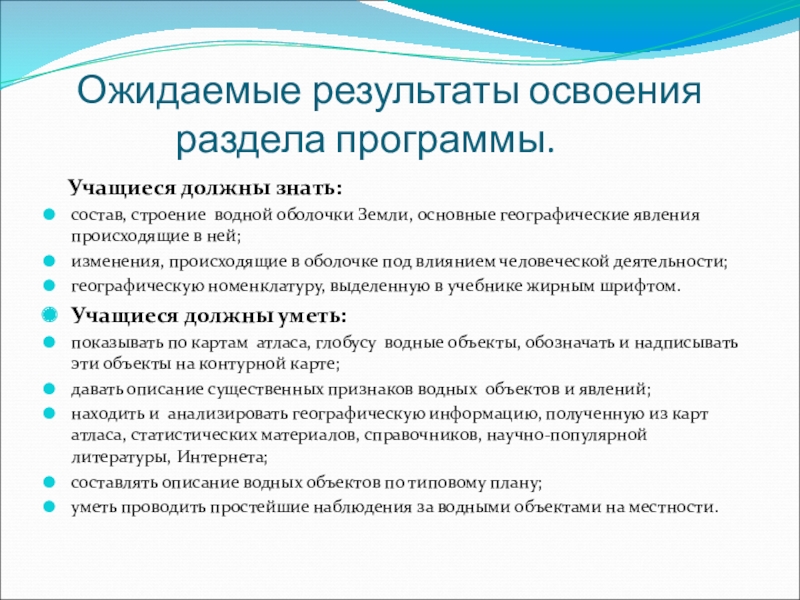 Ожидаемые результаты освоения раздела программы.

Учащиеся должны знать:

состав, строение водной оболочки Земли, основные географические явления происходящие в ней;

изменения, происходящие в оболочке под влиянием человеческой деятельности;

географическую номенклатуру, выделенную в учебнике жирным шрифтом.

Учащиеся должны уметь:

показывать по картам атласа, глобусу водные объекты, обозначать и надписывать эти объекты на контурной карте;

давать описание существенных признаков водных объектов и явлений;

находить и анализировать географическую информацию, полученную из карт атласа, статистических материалов, справочников, научно-популярной литературы, Интернета;

составлять описание водных объектов по типовому плану;

уметь проводить простейшие наблюдения за водными объектами на местности.